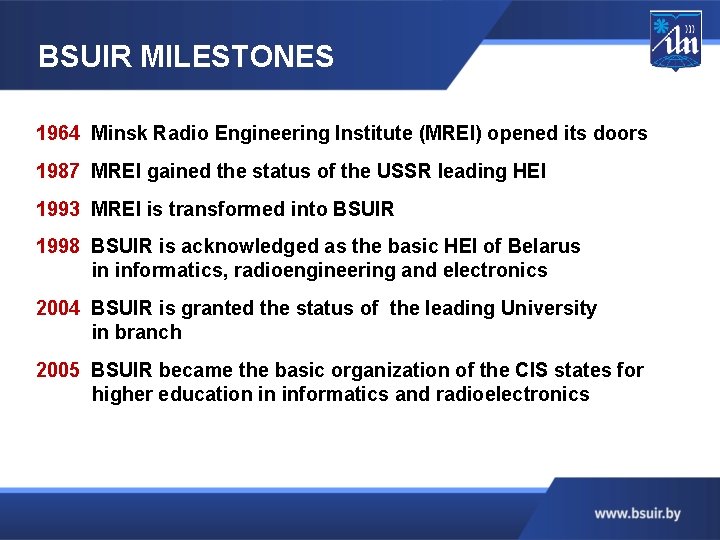 BSUIR MILESTONES

1964 Minsk Radio Engineering Institute (MREI) opened its doors

1987 MREI gained the status of the USSR leading HEI

1993 MREI is transformed into BSUIR

1998 BSUIR is acknowledged as the basic HEI of Belarus in informatics, radioengineering and electronics

2004 BSUIR is granted the status of the leading University in branch

2005 BSUIR became the basic organization of the CIS states for higher education in informatics and radioelectronics

www.bsuir.by